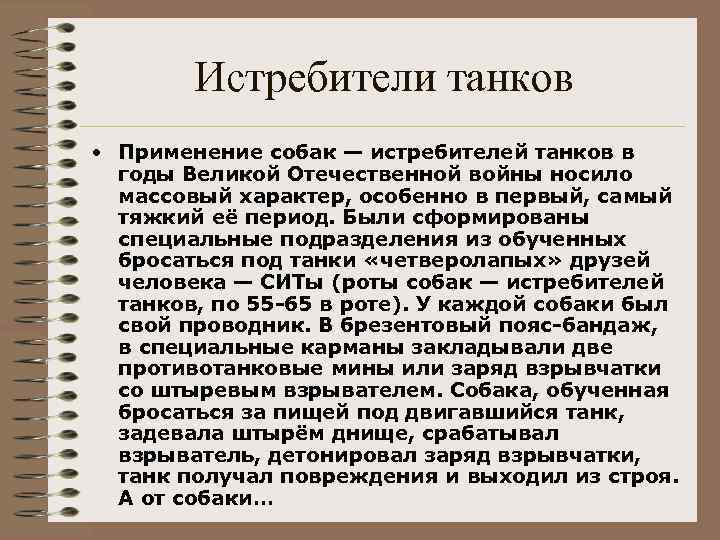 Истребители танков

• Применение собак — истребителей танков в годы Великой Отечественной войны носило массовый характер, особенно в первый, самый тяжкий её период. Были сформированы специальные подразделения из обученных бросаться под танки «четверолапых» друзей человека — СИТы (роты собак — истребителей танков, по 55-65 в роте). У каждой собаки был свой проводник. В брезентовый пояс-бандаж, в специальные карманы закладывали две противотанковые мины или заряд взрывчатки со штыревым взрывателем. Собака, обученная бросаться за пищей под двигавшийся танк, задевала штырём днище, срабатывал взрыватель, детонировал заряд взрывчатки, танк получал повреждения и выходил из строя. А от собаки…